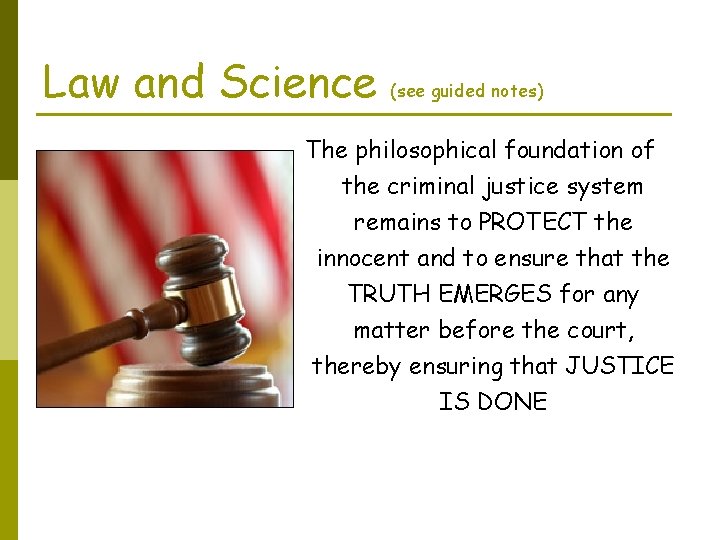 Law and Science (see guided notes)

The philosophical foundation of the criminal justice system remains to PROTECT the innocent and to ensure that the TRUTH EMERGES for any matter before the court, thereby ensuring that JUSTICE IS DONE